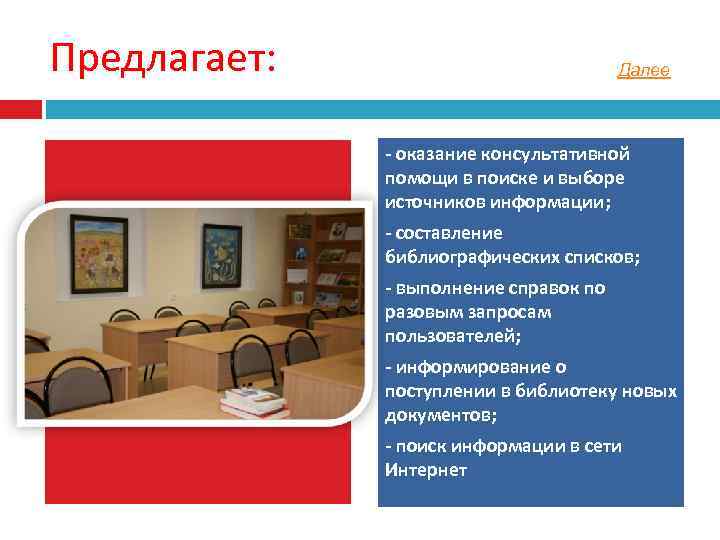 Предлагает:

Далее

- оказание консультативной помощи в поиске и выборе источников информации;

- составление библиографических списков;

- выполнение справок по разовым запросам пользователей;

- информирование о поступлении в библиотеку новых документов;

- поиск информации в сети Интернет